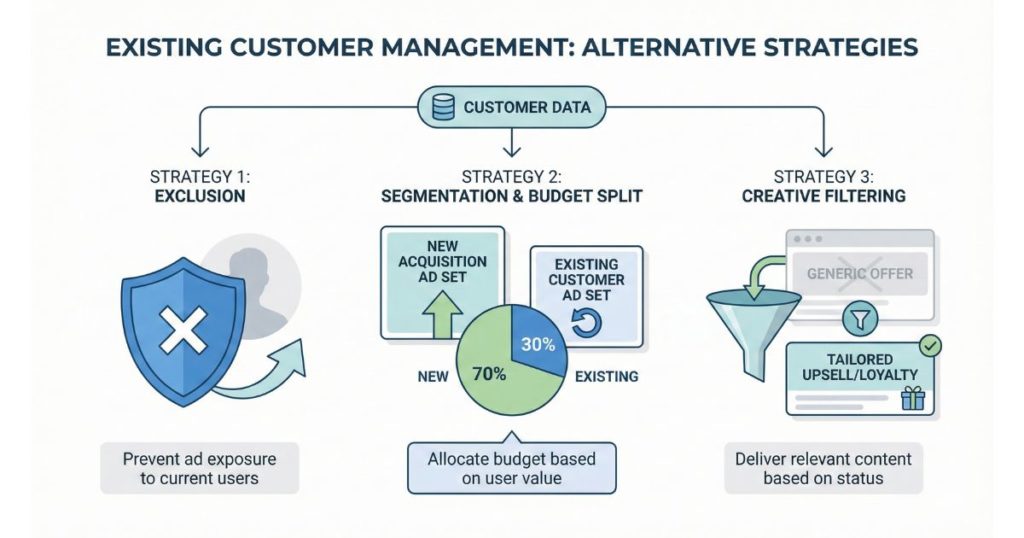 EXISTING CUSTOMER MANAGEMENT: ALTERNATIVE STRATEGIES

CUSTOMER DATA

STRATEGY 1:
EXCLUSION

Prevent ad exposure to current users

STRATEGY 2:
SEGMENTATION & BUDGET SPLIT

NEW ACQUISITION AD SET

EXISTING CUSTOMER AD SET

NEW

70%

30%

EXISTING

Allocate budget based on user value

STRATEGY 3:
CREATIVE FILTERING

GENERIC OFFER

TAILORED UPSELL/LOYALTY

Deliver relevant content based on status